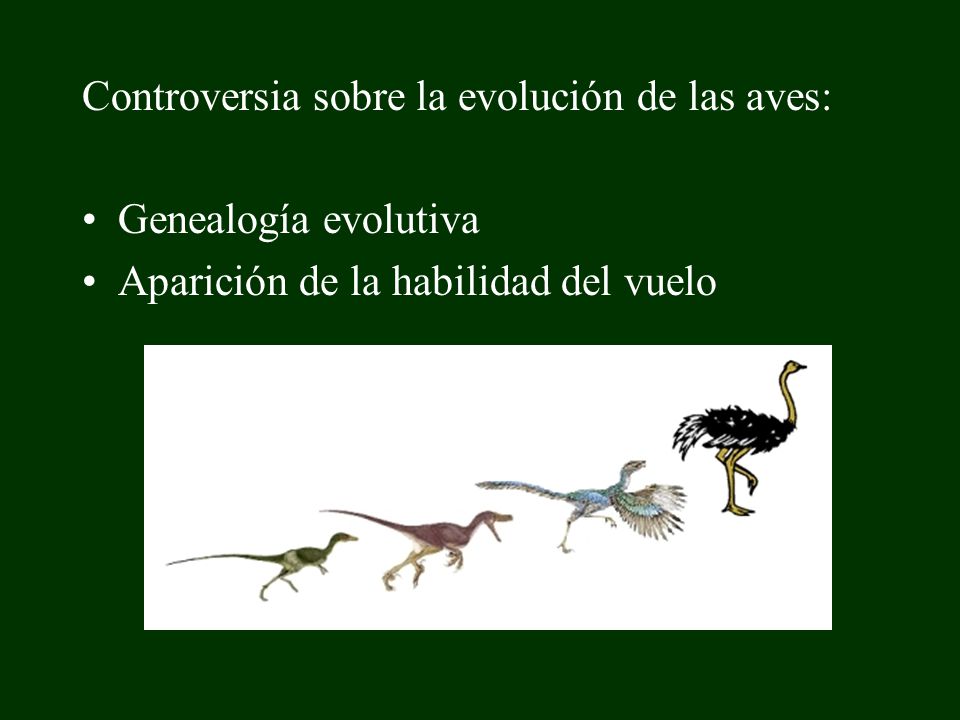 Controversia sobre la evolución de las aves:

• Genealogía evolutiva
• Aparición de la habilidad del vuelo